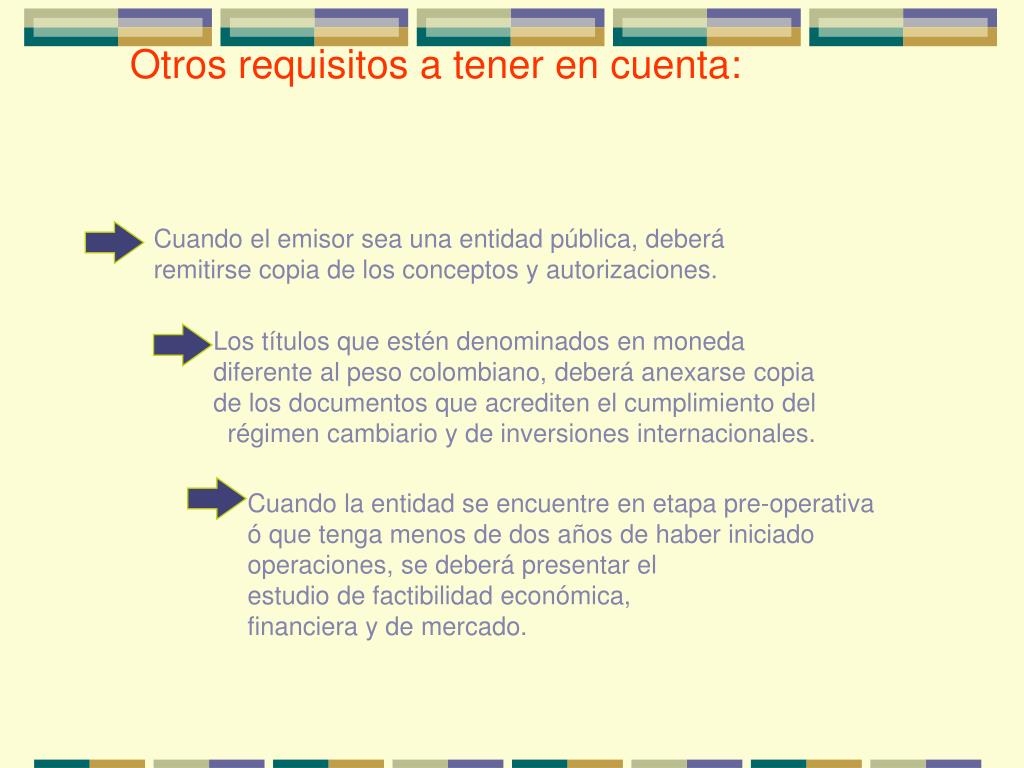 Otros requisitos a tener en cuenta:

Cuando el emisor sea una entidad pública, deberá remitirse copia de los conceptos y autorizaciones.

Los títulos que estén denominados en moneda diferente al peso colombiano, deberá anexarse copia de los documentos que acrediten el cumplimiento del régimen cambiario y de inversiones internacionales.

Cuando la entidad se encuentre en etapa pre-operativa ó que tenga menos de dos años de haber iniciado operaciones, se deberá presentar el estudio de factibilidad económica, financiera y de mercado.